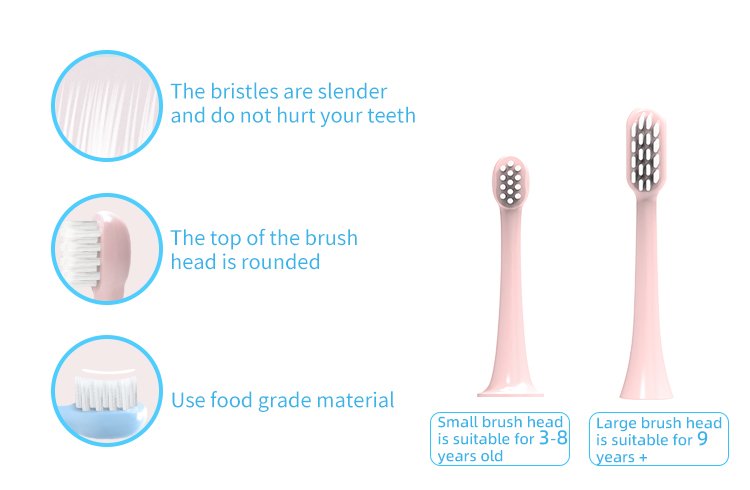 The bristles are slender and do not hurt your teeth

The top of the brush head is rounded

Use food grade material

Small brush head is suitable for 3-8 years old

Large brush head is suitable for 9 years +